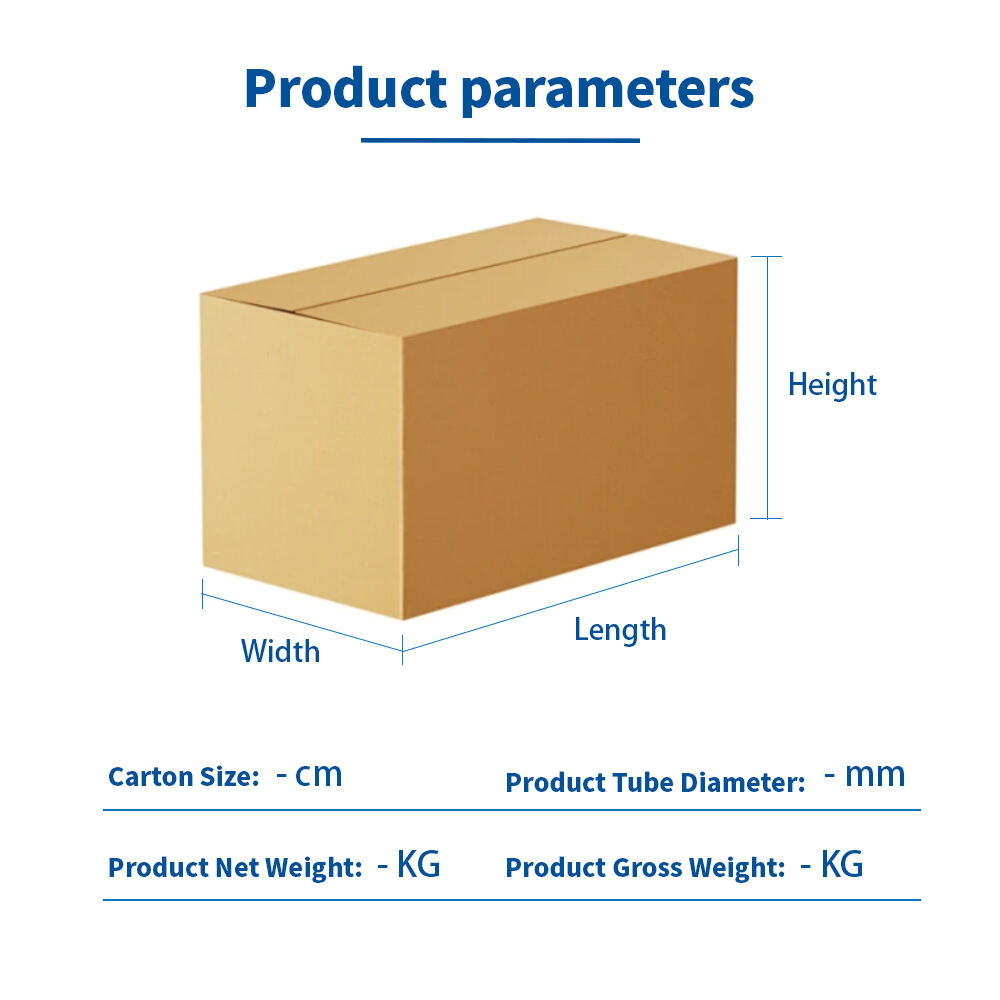 Product parameters

Height

Width

Length

Carton Size: - cm

Product Tube Diameter: - mm

Product Net Weight: - KG

Product Gross Weight: - KG